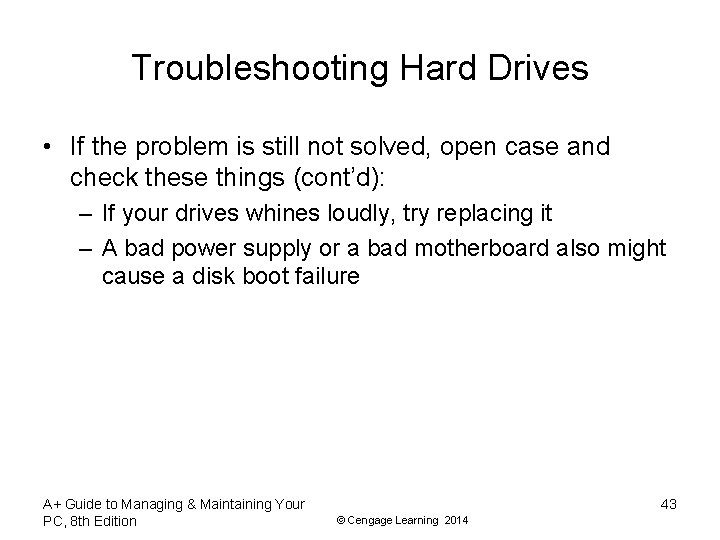 Troubleshooting Hard Drives

• If the problem is still not solved, open case and check these things (cont'd):

– If your drives whines loudly, try replacing it

– A bad power supply or a bad motherboard also might cause a disk boot failure

A+ Guide to Managing & Maintaining Your PC, 8th Edition

© Cengage Learning 2014

43